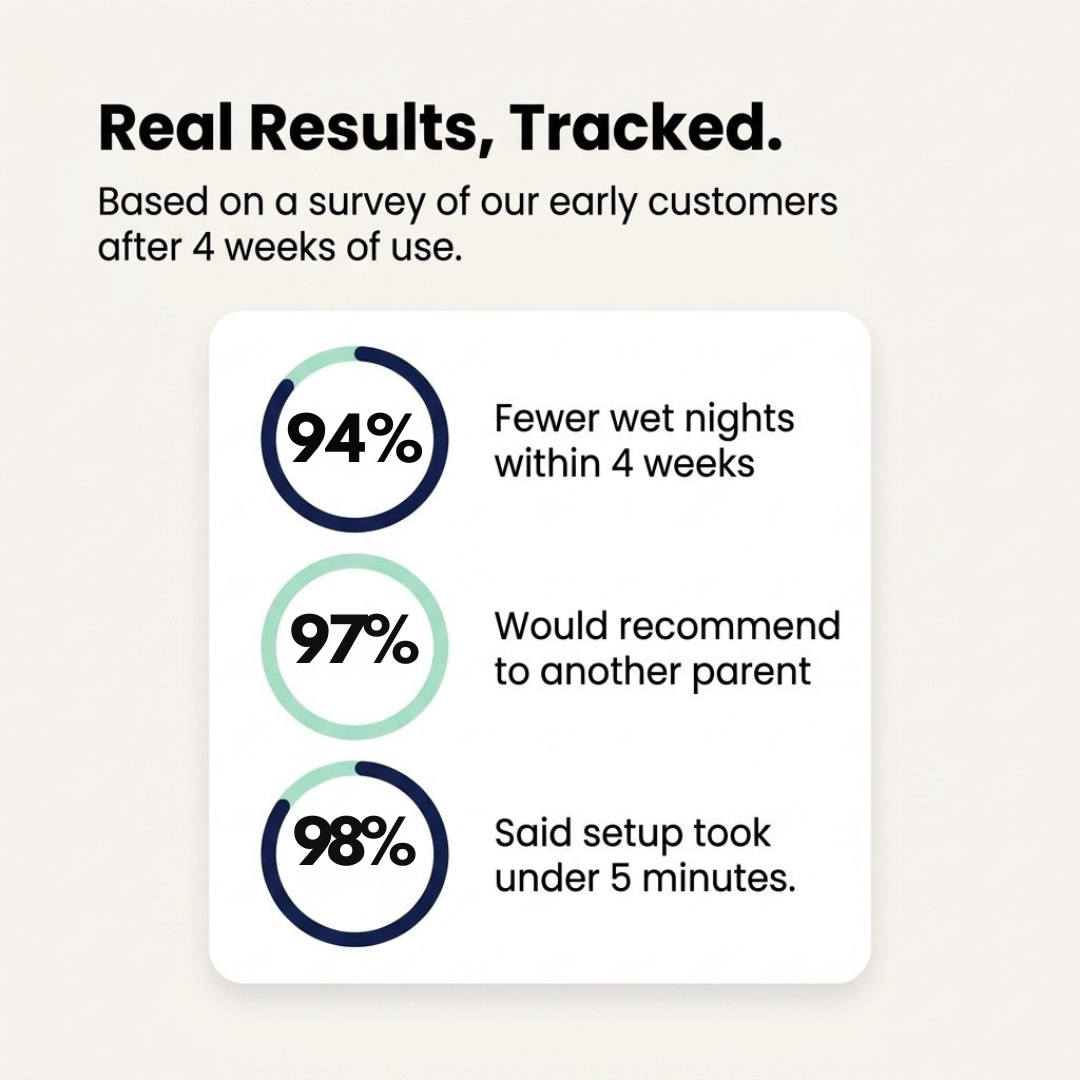 Real Results, Tracked.

Based on a survey of our early customers after 4 weeks of use.

94%

Fewer wet nights within 4 weeks

97%

Would recommend to another parent

98%

Said setup took under 5 minutes.